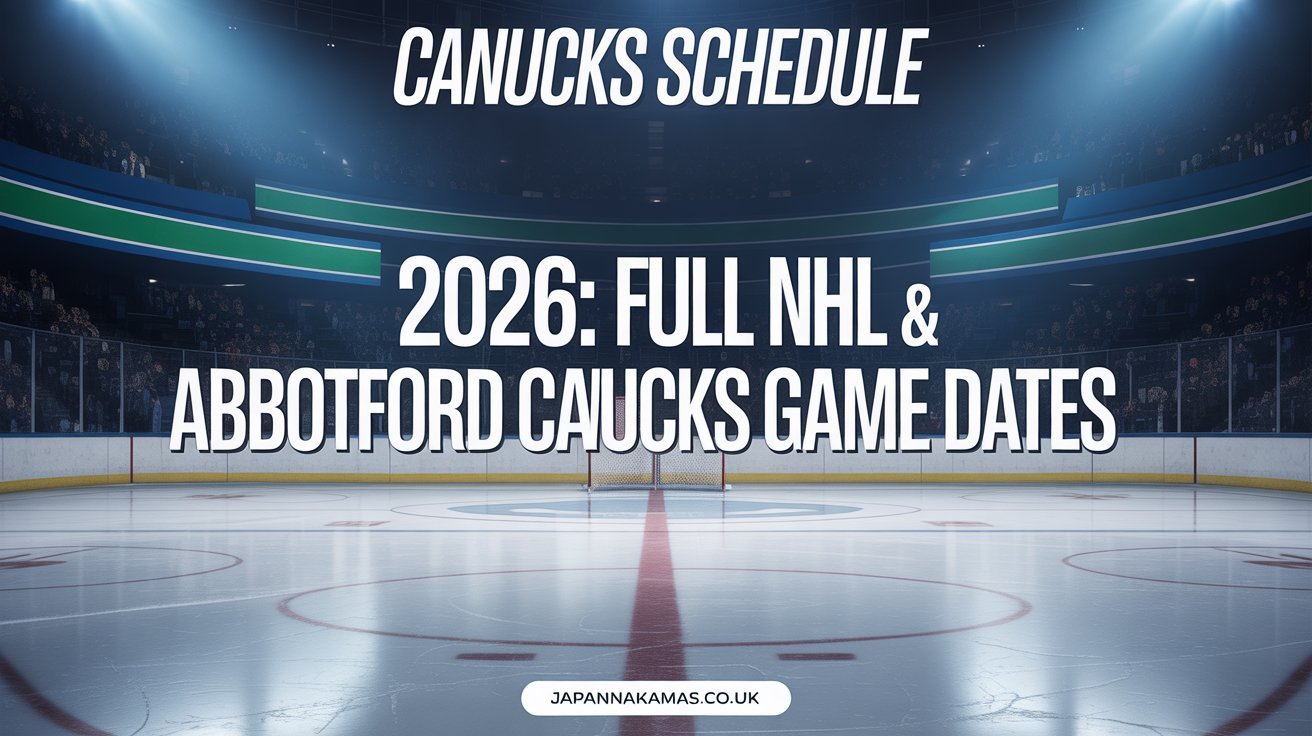 CANUCKS SCHEDULE

2026: FULL NHL & ABBOTFORD CAUCKS GAME DATES

JAPANNAKAMAS.CO.UK